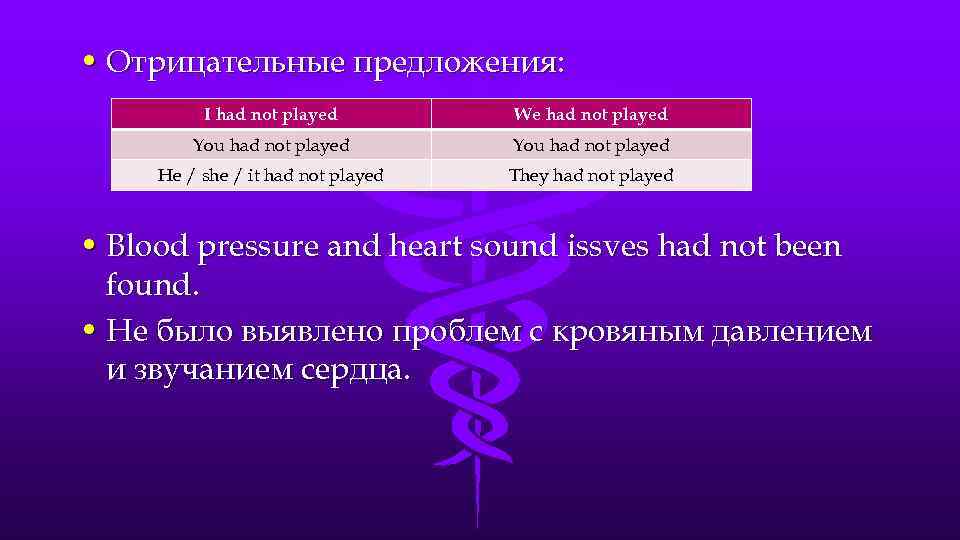 • Отрицательные предложения:

| I had not played | We had not played |
|---|---|
| You had not played | You had not played |
| He / she / it had not played | They had not played |

• Blood pressure and heart sound issves had not been found.
• Не было выявлено проблем с кровяным давлением и звучанием сердца.